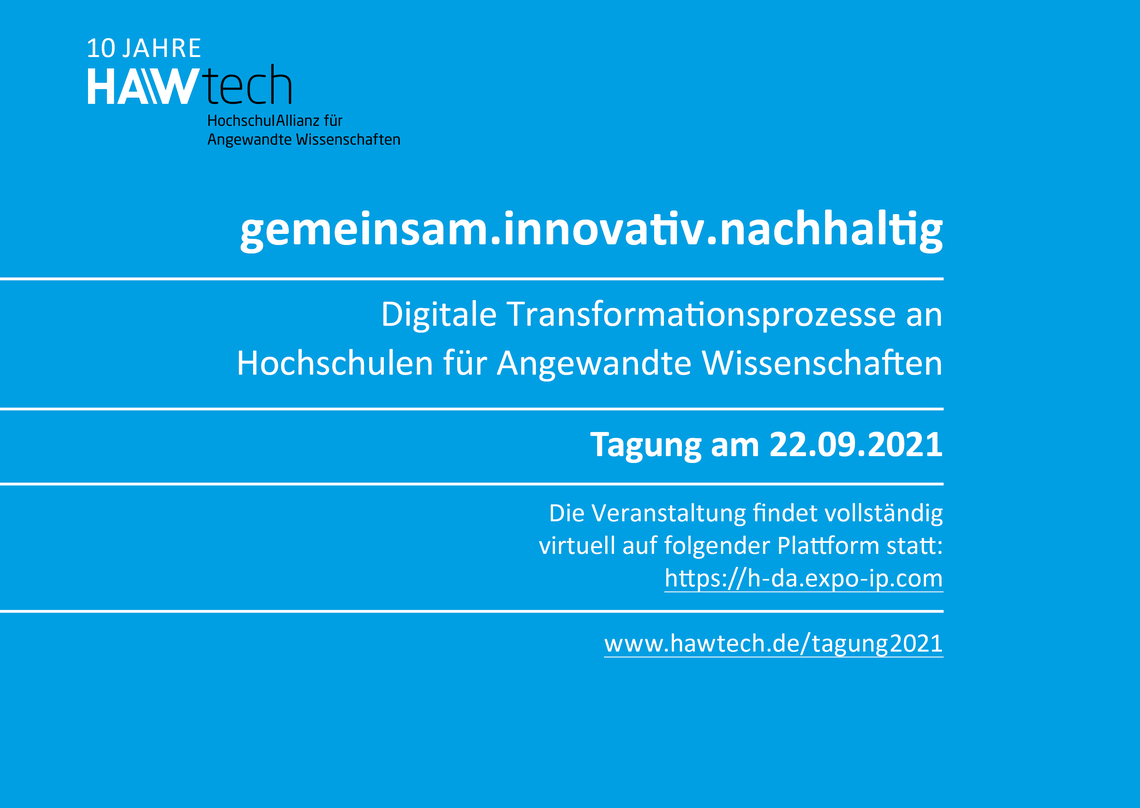 10 JAHRE
HAWtech
HochschulAllianz für
Angewandte Wissenschaften

gemeinsam.innovativ.nachhaltig

Digitale Transformationsprozesse an Hochschulen für Angewandte Wissenschaften

Tagung am 22.09.2021

Die Veranstaltung findet vollständig virtuell auf folgender Plattform statt:
https://h-da.expo-ip.com

www.hawtech.de/tagung2021